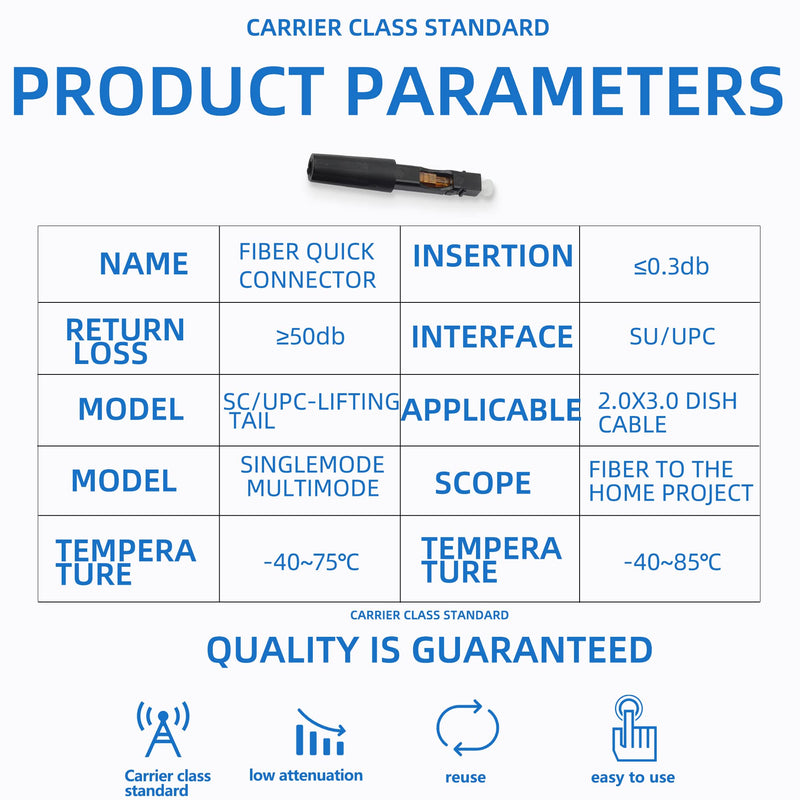 CARRIER CLASS STANDARD

PRODUCT PARAMETERS

| NAME | FIBER QUICK CONNECTOR | INSERTION | ≤0.3db |
|---|---|---|---|
| RETURN LOSS | ≥50db | INTERFACE | SU/UPC |
| MODEL | SC/UPC-LIFTING TAIL | APPLICABLE | 2.0X3.0 DISH CABLE |
| MODEL | SINGLEMODE MULTIMODE | SCOPE | FIBER TO THE HOME PROJECT |
| TEMPERA TURE | -40~75℃ | TEMPERA TURE | -40~85℃ |

CARRIER CLASS STANDARD

QUALITY IS GUARANTEED

Carrier class standard

low attenuation

reuse

easy to use